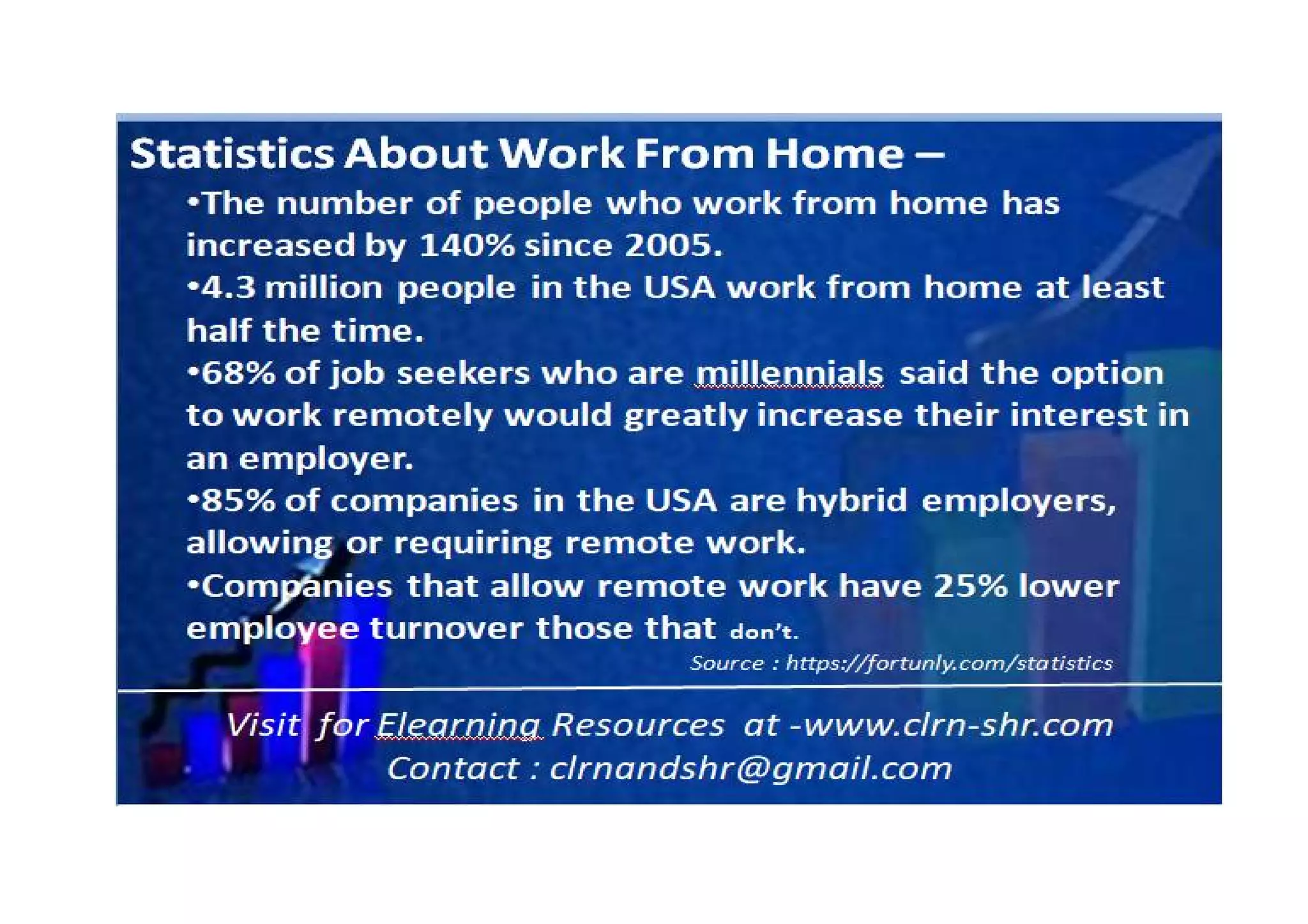 Statistics About Work From Home –

•The number of people who work from home has increased by 140% since 2005.

•4.3 million people in the USA work from home at least half the time.

•68% of job seekers who are millennials said the option to work remotely would greatly increase their interest in an employer.

•85% of companies in the USA are hybrid employers, allowing or requiring remote work.

•Companies that allow remote work have 25% lower employee turnover those that don't.

Source : https://fortunly.com/statistics

Visit for Elearning Resources at -www.clrn-shr.com
Contact : clrnandshr@gmail.com